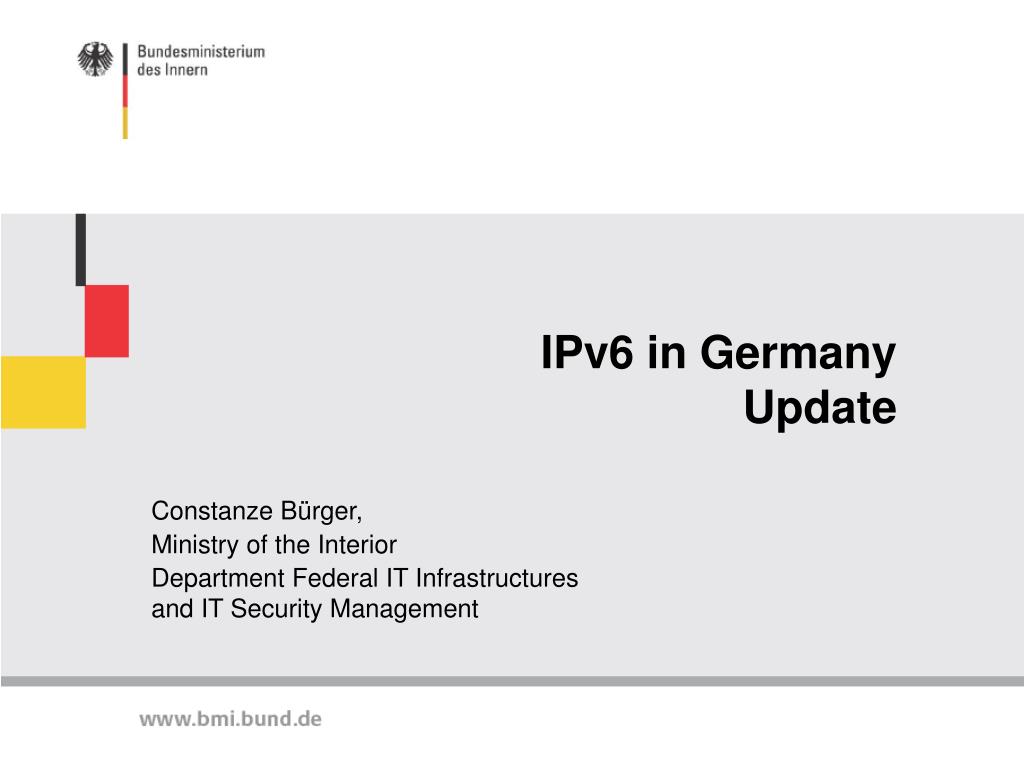 Bundesministerium
des Innern

IPv6 in Germany
Update

Constanze Bürger,
Ministry of the Interior
Department Federal IT Infrastructures and IT Security Management

www.bmi.bund.de